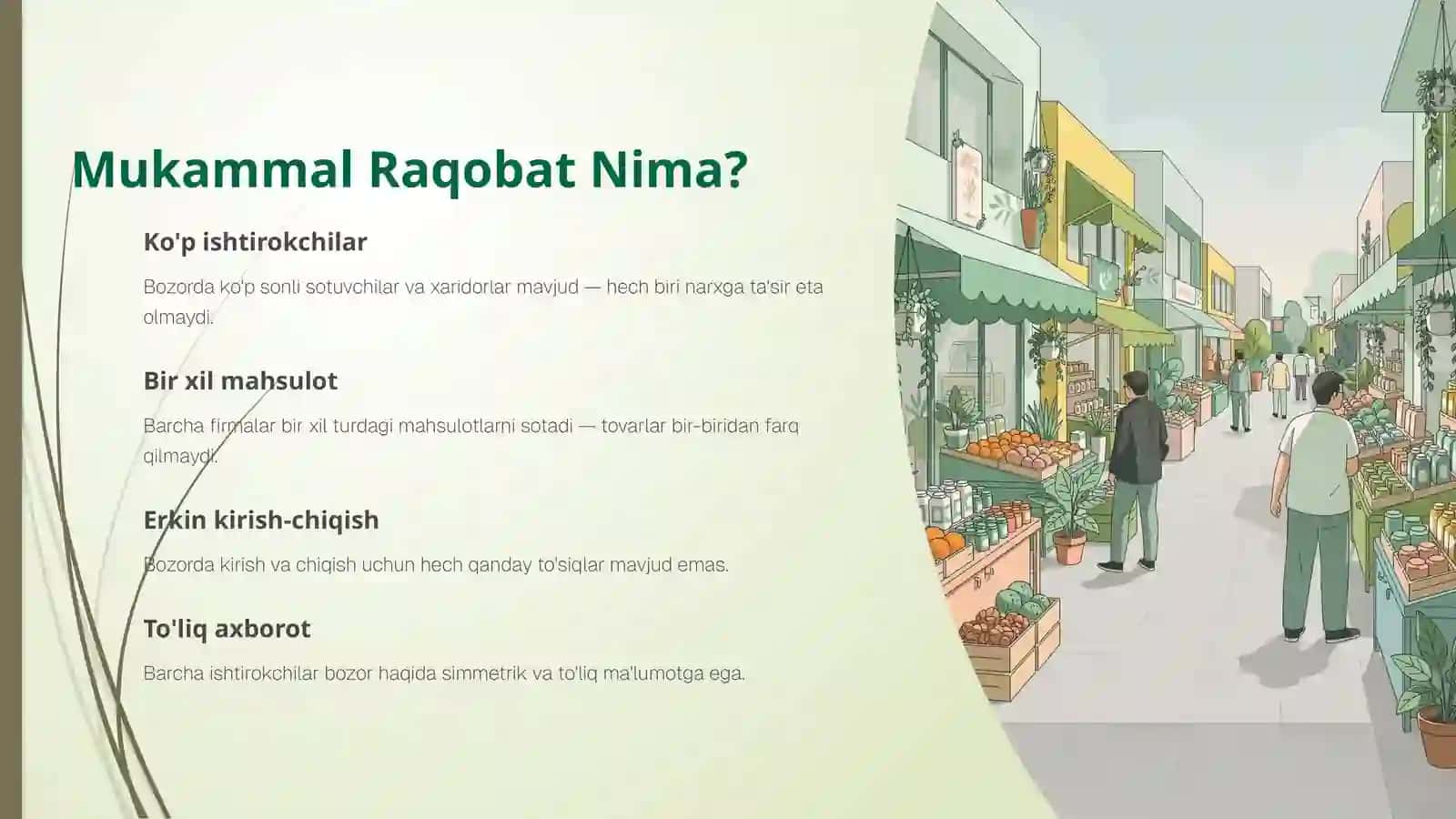 Mukammal Raqobat Nima?

Ko'p ishtirokchilar

Bozorda ko'p sonli sotuvchilar va xaridorlar mavjud — hech biri narxga ta'sir eta olmaydi.

Bir xil mahsulot

Barcha firmalar bir xil turdagi mahsulotlarni sotadi — tovarlar bir-biridan farq qilmaydi.

Erkin kirish-chiqish

Bozorda kirish va chiqish uchun hech qanday to'siqlar mavjud emas.

To'liq axborot

Barcha ishtirokchilar bozor haqida simmetrik va to'liq ma'lumotga ega.